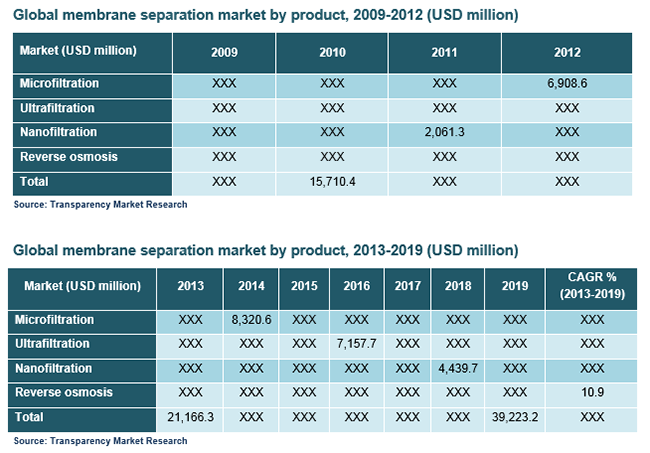 Global membrane separation market by product, 2009-2012 (USD million)

| Market (USD million) | 2009 | 2010 | 2011 | 2012 |
|---|---|---|---|---|
| Microfiltration | XXX | XXX | XXX | 6,908.6 |
| Ultrafiltration | XXX | XXX | XXX | XXX |
| Nanofiltration | XXX | XXX | 2,061.3 | XXX |
| Reverse osmosis | XXX | XXX | XXX | XXX |
| Total | XXX | 15,710.4 | XXX | XXX |

Source: Transparency Market Research

Global membrane separation market by product, 2013-2019 (USD million)

| Market (USD million) | 2013 | 2014 | 2015 | 2016 | 2017 | 2018 | 2019 | CAGR % (2013-2019) |
|---|---|---|---|---|---|---|---|---|
| Microfiltration | XXX | 8,320.6 | XXX | XXX | XXX | XXX | XXX | XXX |
| Ultrafiltration | XXX | XXX | XXX | 7,157.7 | XXX | XXX | XXX | XXX |
| Nanofiltration | XXX | XXX | XXX | XXX | XXX | 4,439.7 | XXX | XXX |
| Reverse osmosis | XXX | XXX | XXX | XXX | XXX | XXX | XXX | 10.9 |
| Total | 21,166.3 | XXX | XXX | XXX | XXX | XXX | 39,223.2 | XXX |

Source: Transparency Market Research